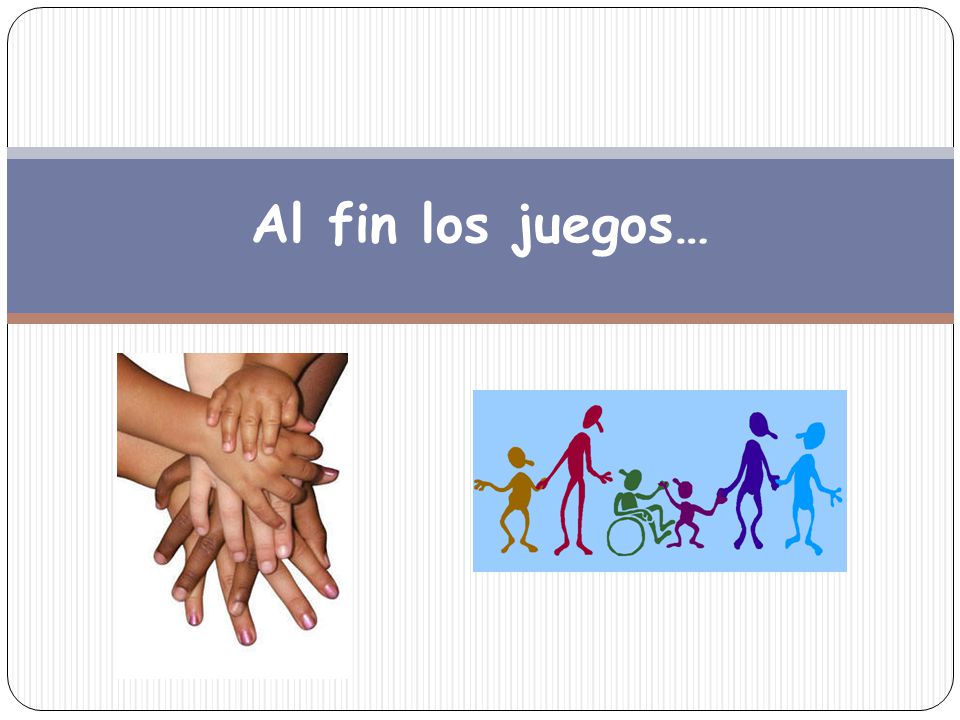 Al fin los juegos…